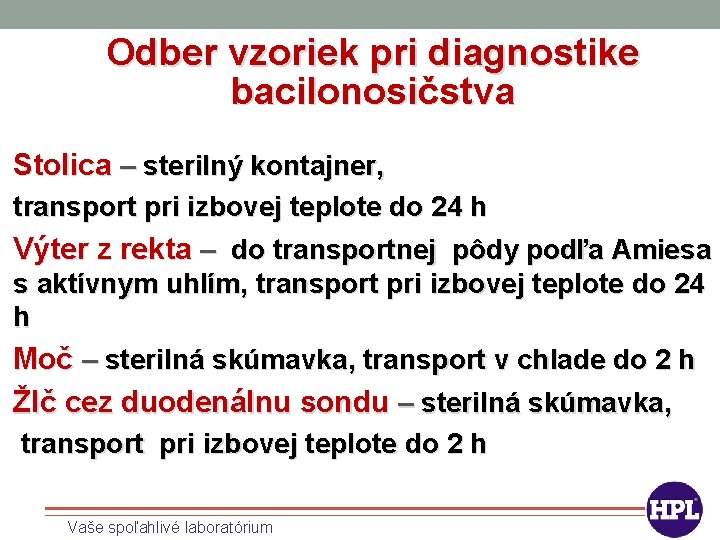 Odber vzoriek pri diagnostike bacilonosičstva

Stolica – sterilný kontajner,

transport pri izbovej teplote do 24 h

Výter z rekta – do transportnej pôdy podľa Amiesa s aktívnym uhlím, transport pri izbovej teplote do 24 h

Moč – sterilná skúmavka, transport v chlade do 2 h

Žlč cez duodenálnu sondu – sterilná skúmavka,

transport pri izbovej teplote do 2 h

Vaše spoľahlivé laboratórium

HPL